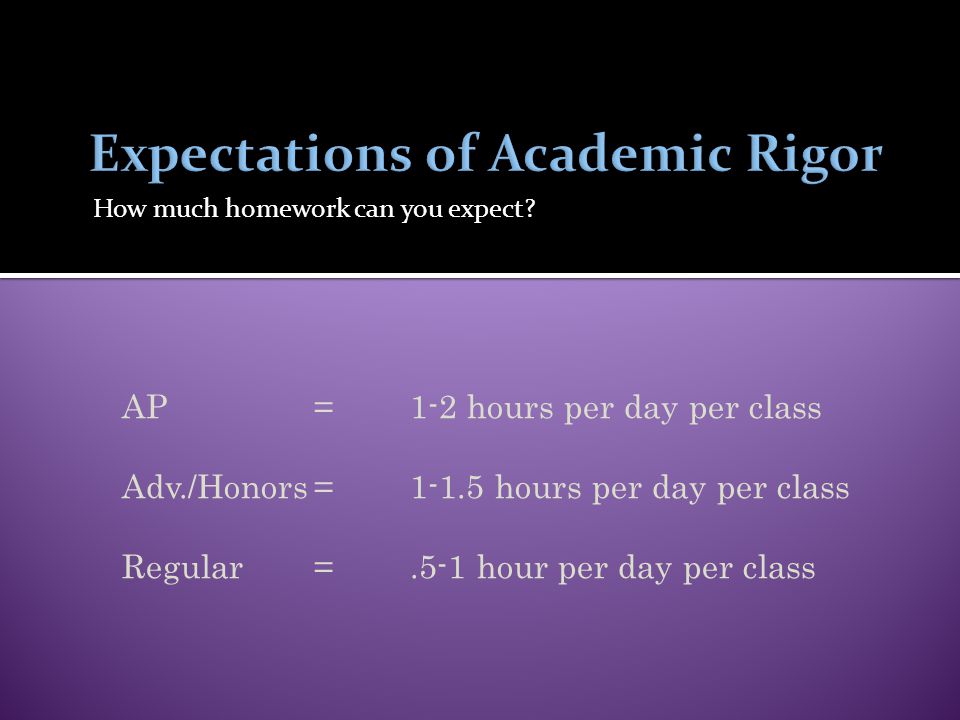 Expectations of Academic Rigor

How much homework can you expect?

AP = 1-2 hours per day per class

Adv./Honors = 1-1.5 hours per day per class

Regular = .5-1 hour per day per class